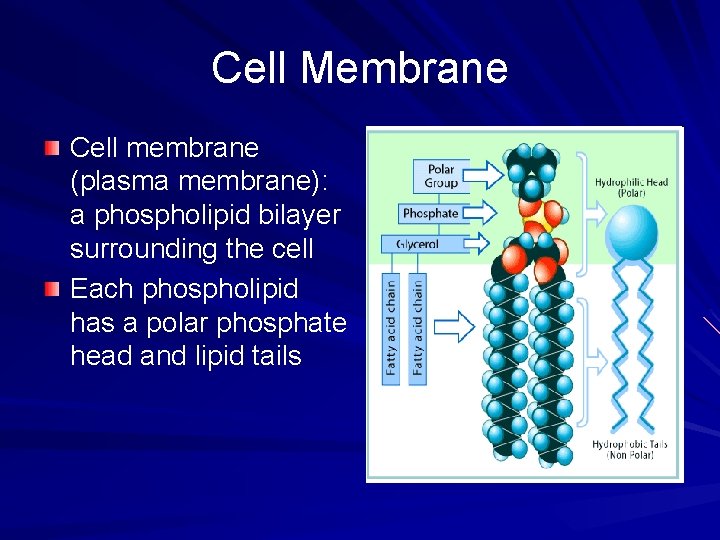 Cell Membrane

Cell membrane (plasma membrane): a phospholipid bilayer surrounding the cell

Each phospholipid has a polar phosphate head and lipid tails

Polar Group

Phosphate

Glycerol

Fatty acid chain

Fatty acid chain

Hydrophilic Head (Polar)

Hydrophobic Tails (Non Polar)